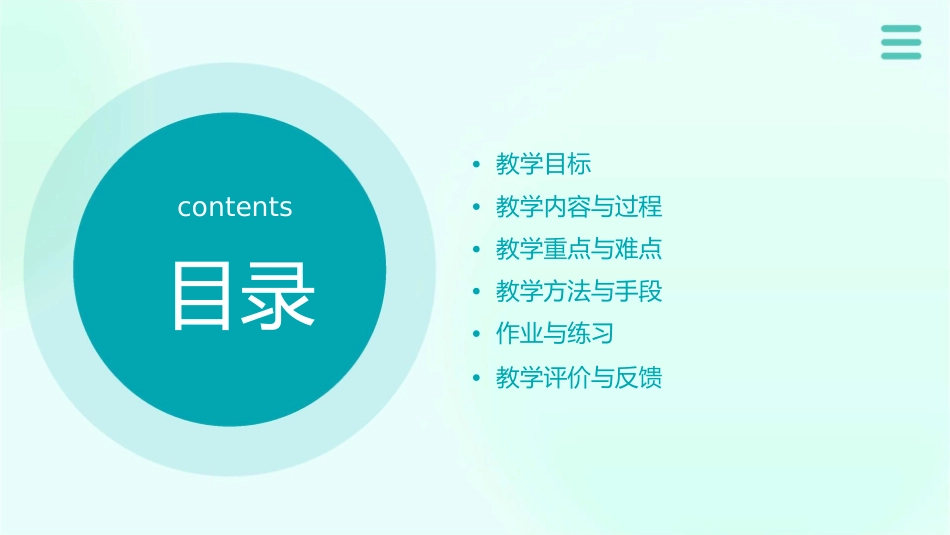 contents

目录

• 教学目标
• 教学内容与过程
• 教学重点与难点
• 教学方法与手段
• 作业与练习
• 教学评价与反馈